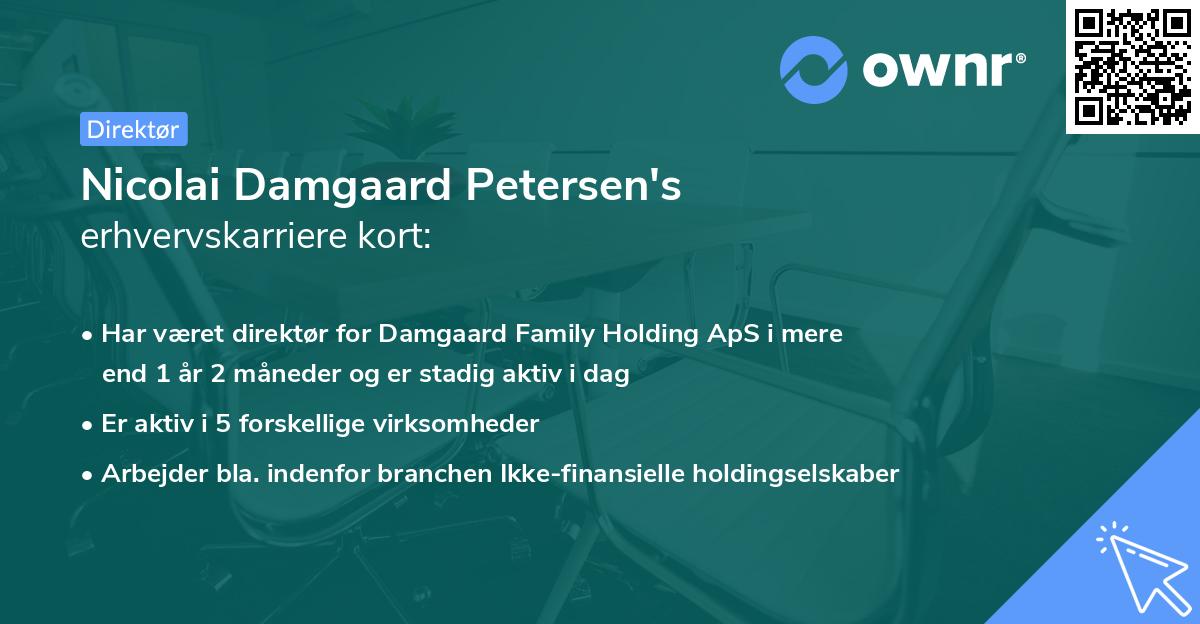 ownr®

Direktør

Nicolai Damgaard Petersen's
erhvervskarriere kort:

• Har været direktør for Damgaard Family Holding ApS i mere end 1 år 2 måneder og er stadig aktiv i dag

• Er aktiv i 5 forskellige virksomheder

• Arbejder bla. indenfor branchen Ikke-finansielle holdingselskaber